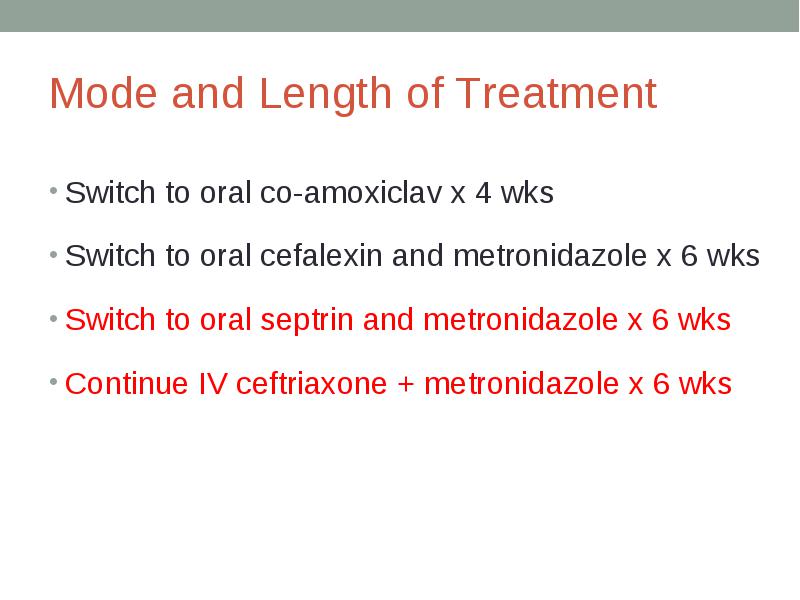 Mode and Length of Treatment

• Switch to oral co-amoxiclav x 4 wks

• Switch to oral cefalexin and metronidazole x 6 wks

• Switch to oral septrin and metronidazole x 6 wks

• Continue IV ceftriaxone + metronidazole x 6 wks